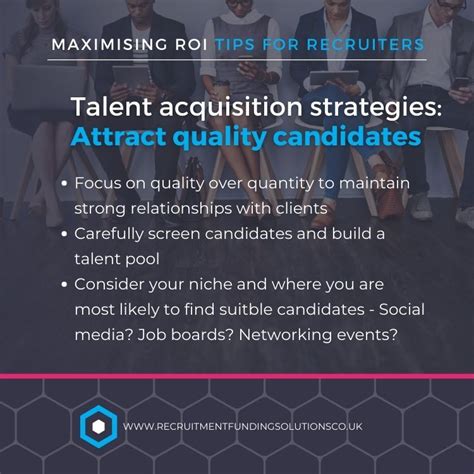 MAXIMISING ROI TIPS FOR RECRUITERS

Talent acquisition strategies:
Attract quality candidates

• Focus on quality over quantity to maintain strong relationships with clients
• Carefully screen candidates and build a talent pool
• Consider your niche and where you are most likely to find suitble candidates - Social media? Job boards? Networking events?

WWW.RECRUITMENTFUNDINGSOLUTIONSCO.UK